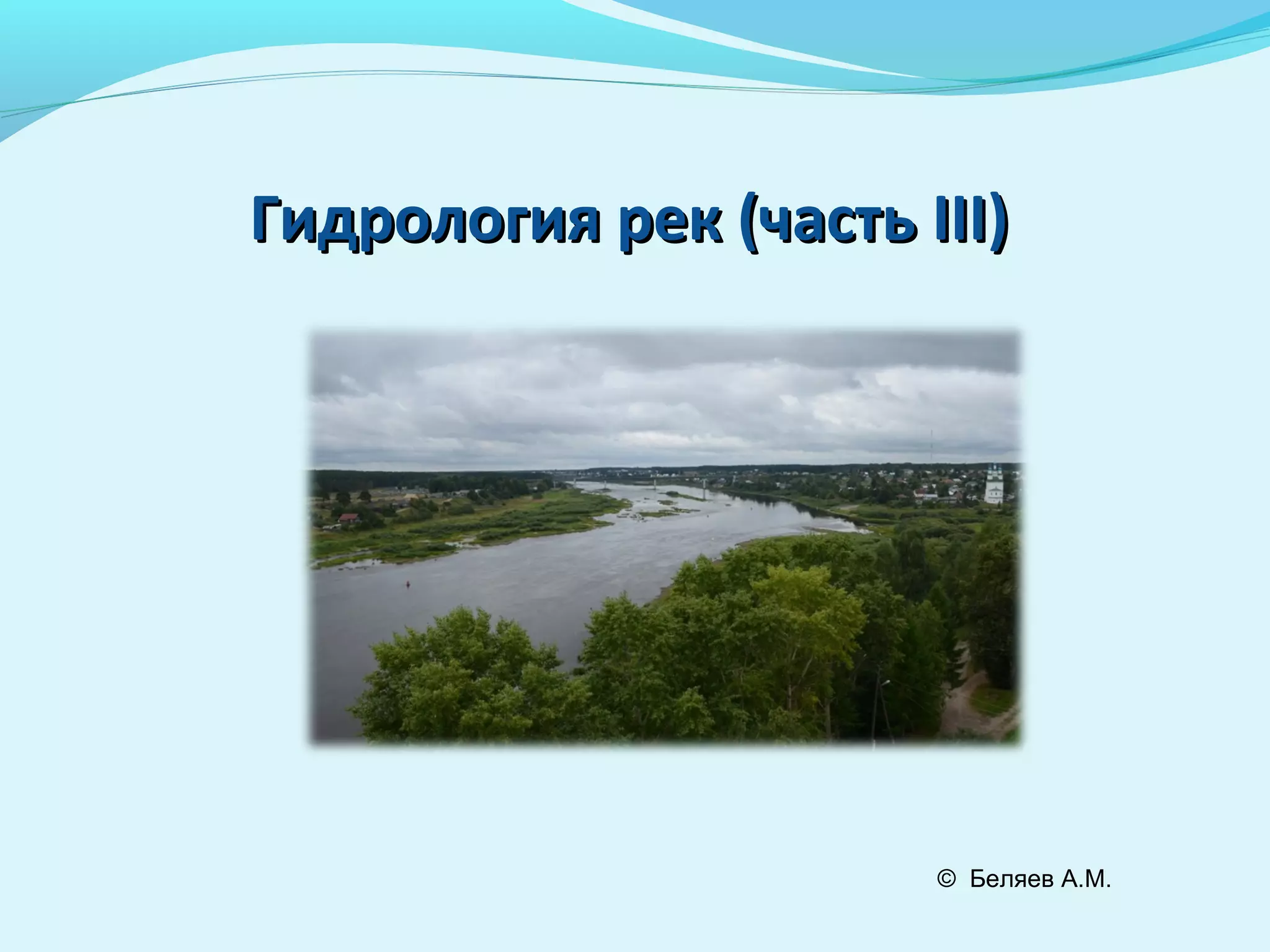 Гидрология рек (часть III)

© Беляев А.М.